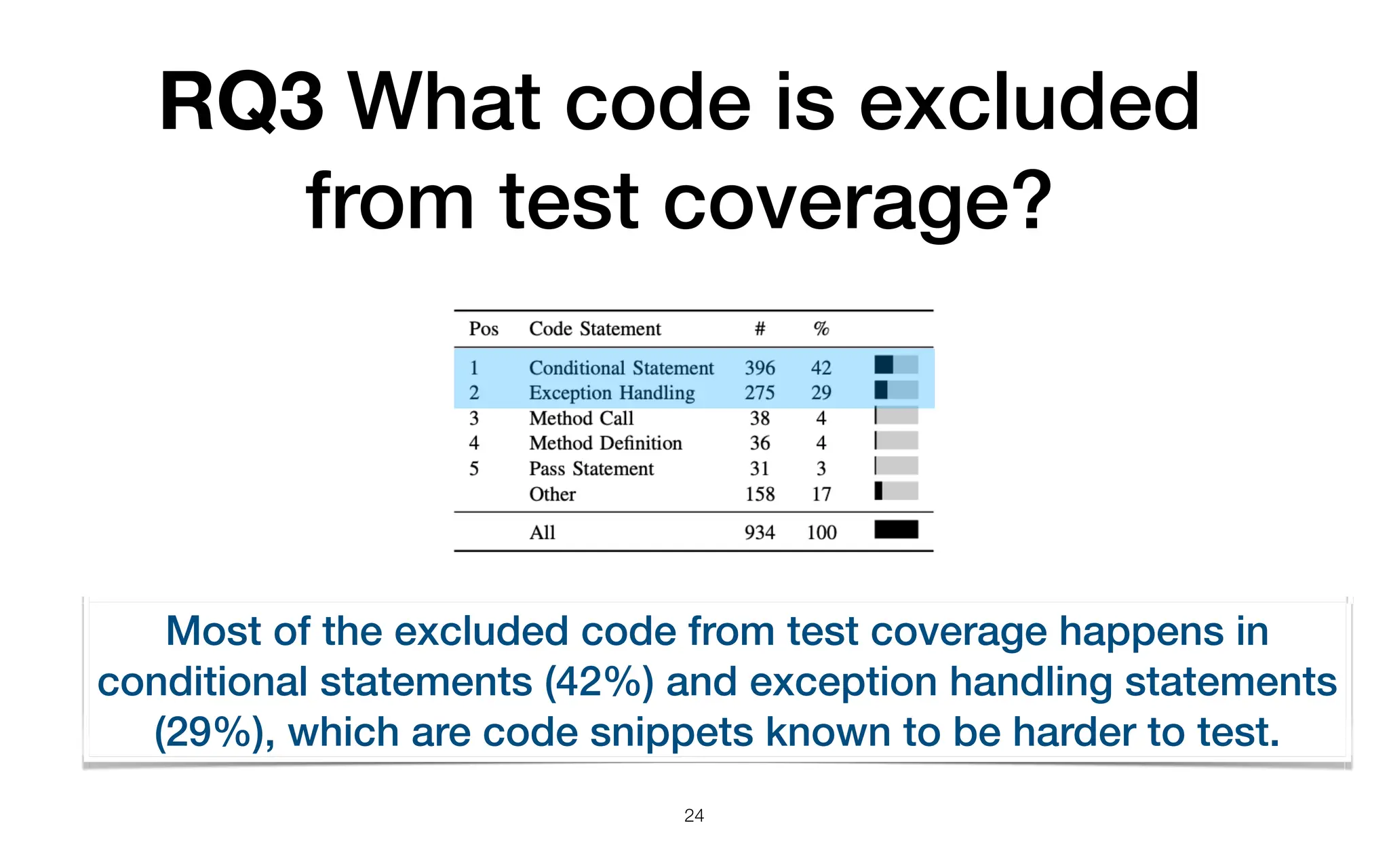 RQ3 What code is excluded from test coverage?

| Pos | Code Statement | # | % |
|---|---|---|---|
| 1 | Conditional Statement | 396 | 42 |
| 2 | Exception Handling | 275 | 29 |
| 3 | Method Call | 38 | 4 |
| 4 | Method Definition | 36 | 4 |
| 5 | Pass Statement | 31 | 3 |
|  | Other | 158 | 17 |
|  | All | 934 | 100 |

Most of the excluded code from test coverage happens in conditional statements (42%) and exception handling statements (29%), which are code snippets known to be harder to test.

24